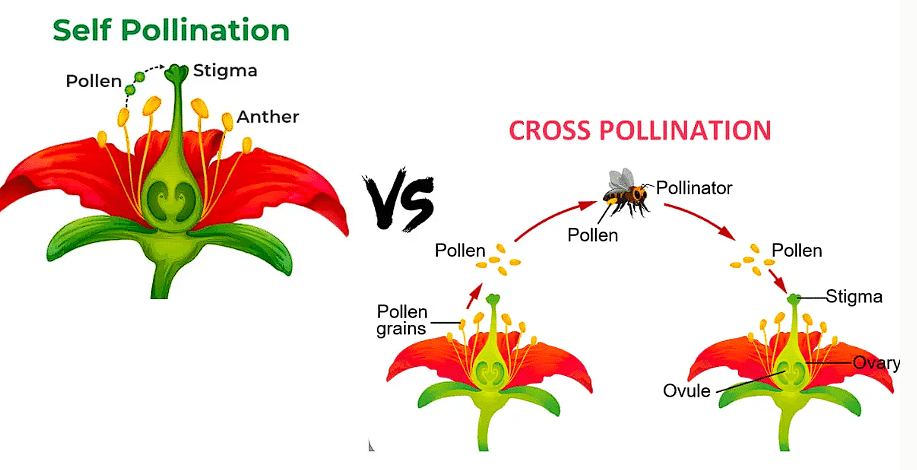 Self Pollination

Pollen
Stigma
Anther

VS

CROSS POLLINATION

Pollinator
Pollen
Pollen
Pollen
Pollen grains
Stigma
Ovary
Ovule